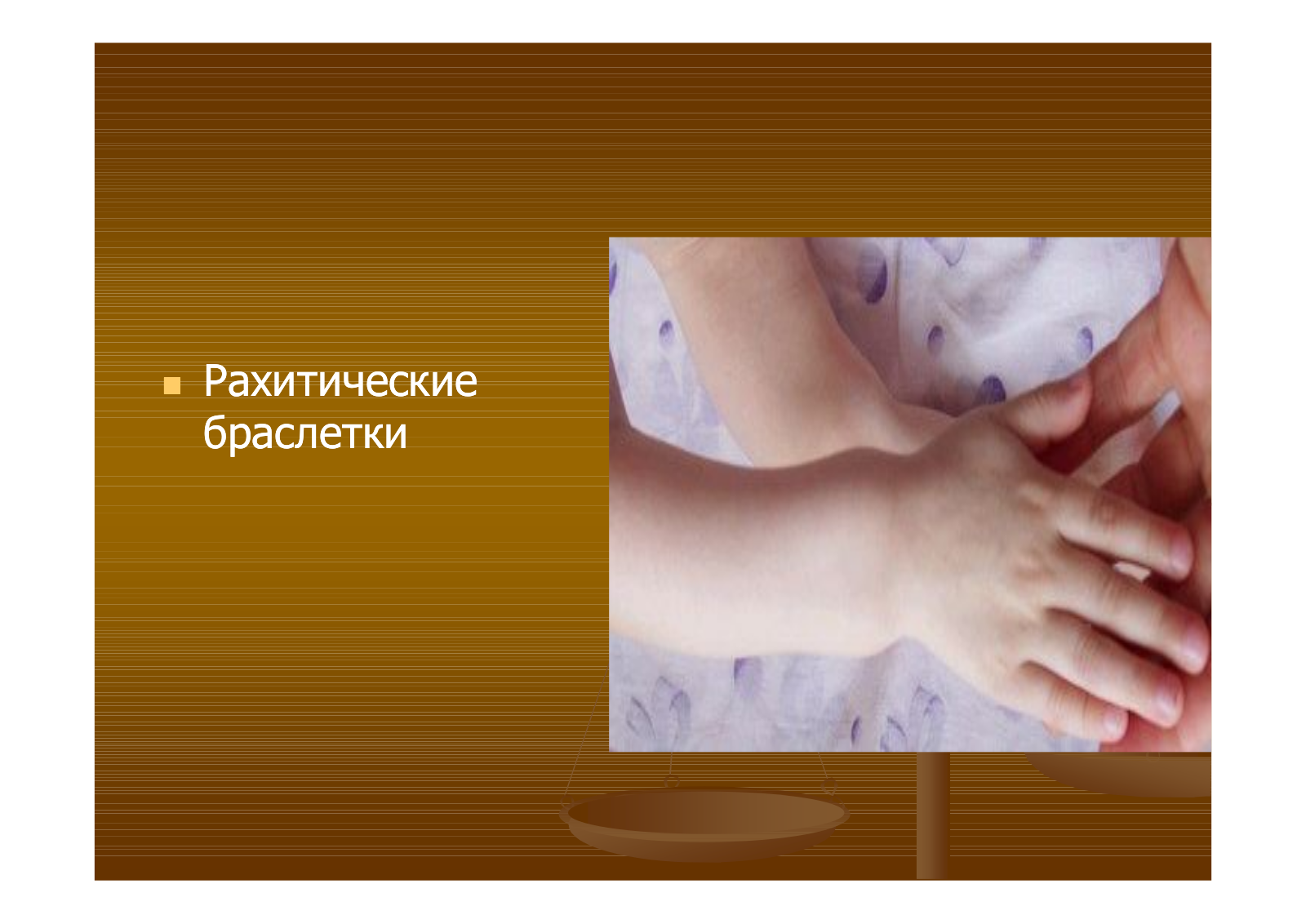 Рахитические браслетки